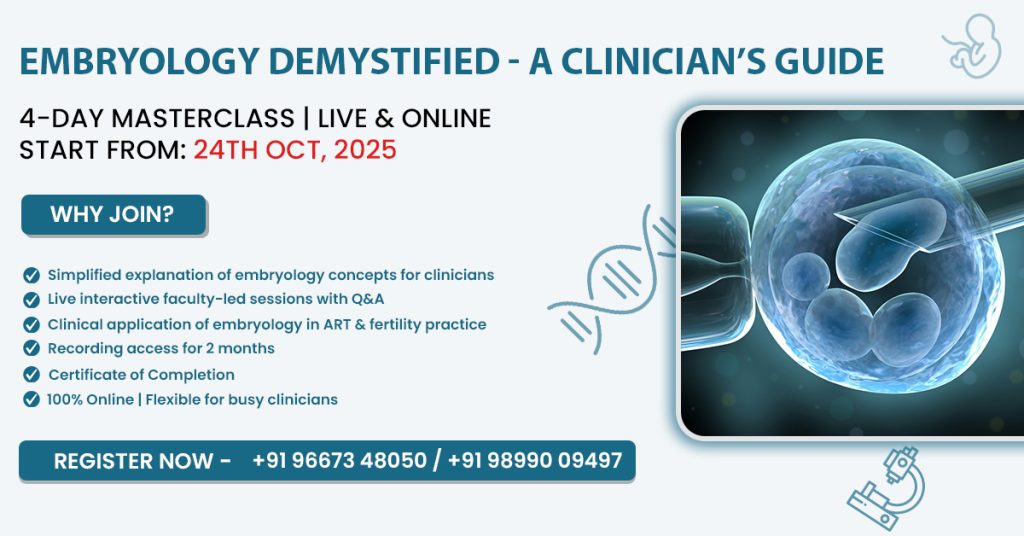 EMBRYOLOGY DEMYSTIFIED - A CLINICIAN'S GUIDE

4-DAY MASTERCLASS | LIVE & ONLINE
START FROM: 24TH OCT, 2025

WHY JOIN?

Simplified explanation of embryology concepts for clinicians
Live interactive faculty-led sessions with Q&A
Clinical application of embryology in ART & fertility practice
Recording access for 2 months
Certificate of Completion
100% Online | Flexible for busy clinicians

REGISTER NOW - +91 96673 48050 / +91 98990 09497